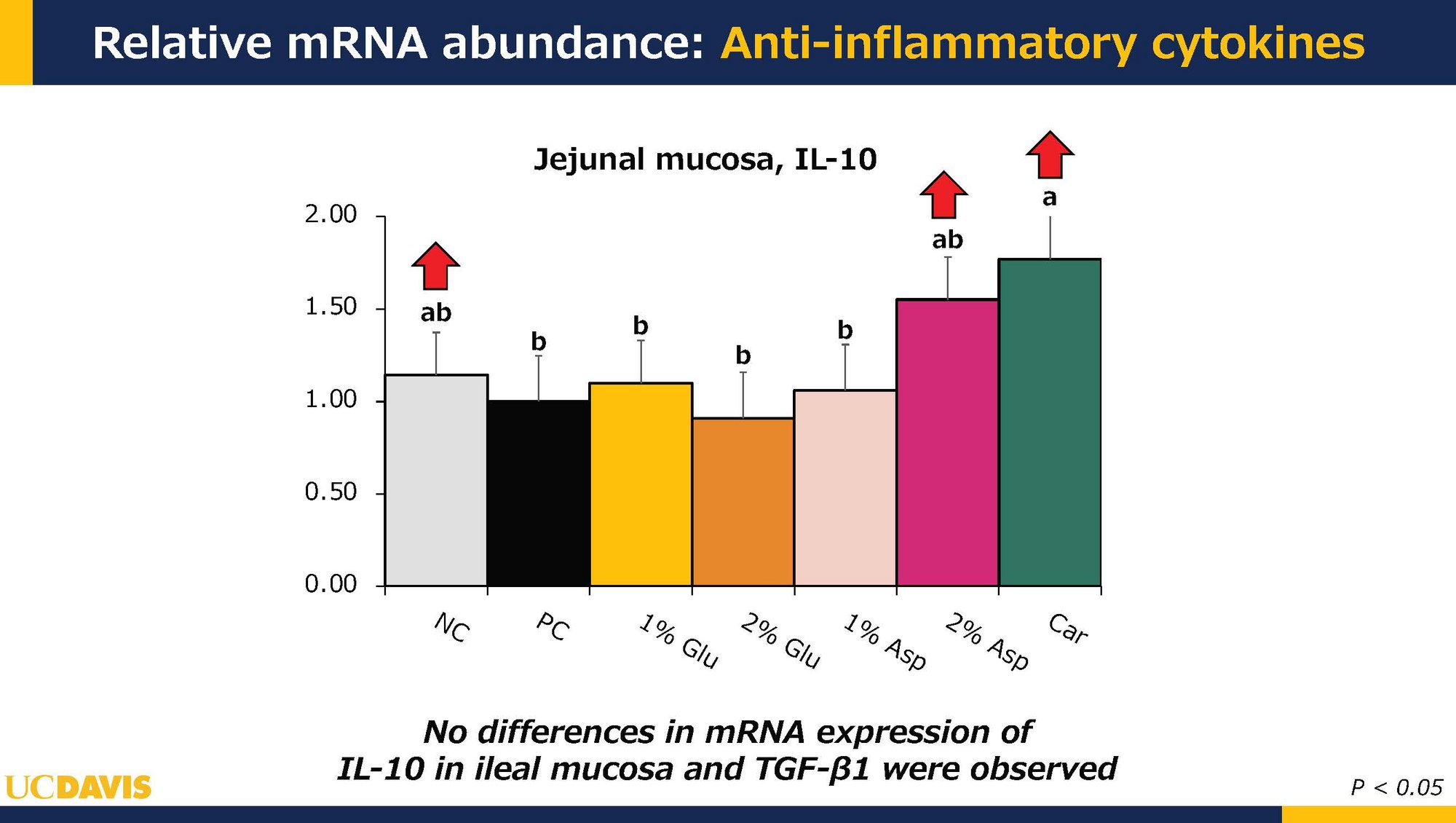 Relative mRNA abundance: Anti-inflammatory cytokines

Jejunal mucosa, IL-10

2.00
1.50
1.00
0.50
0.00

ab
b
b
b
b
ab
a

NC
PC
1% Glu
2% Glu
1% Asp
2% Asp
Car

No differences in mRNA expression of IL-10 in ileal mucosa and TGF-β1 were observed

UCDAVIS

P < 0.05